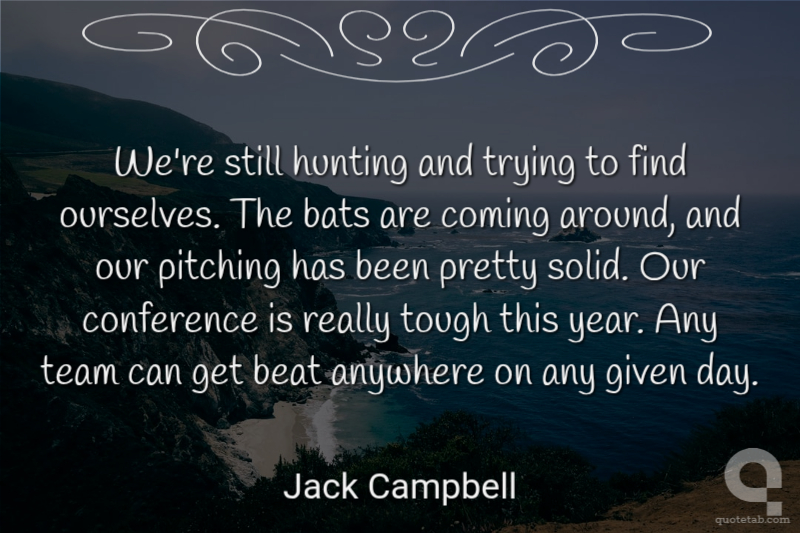 We're still hunting and trying to find ourselves. The bats are coming around, and our pitching has been pretty solid. Our conference is really tough this year. Any team can get beat anywhere on any given day.

Jack Campbell

quotetab.com